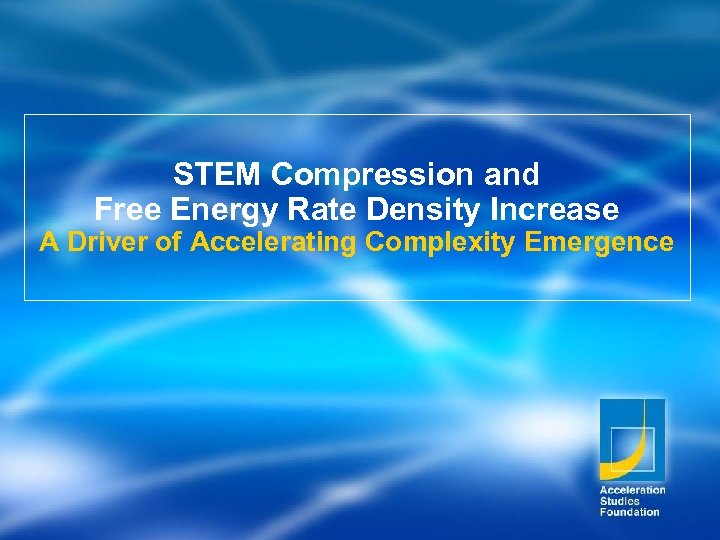 STEM Compression and
Free Energy Rate Density Increase
A Driver of Accelerating Complexity Emergence

Acceleration
Studies
Foundation